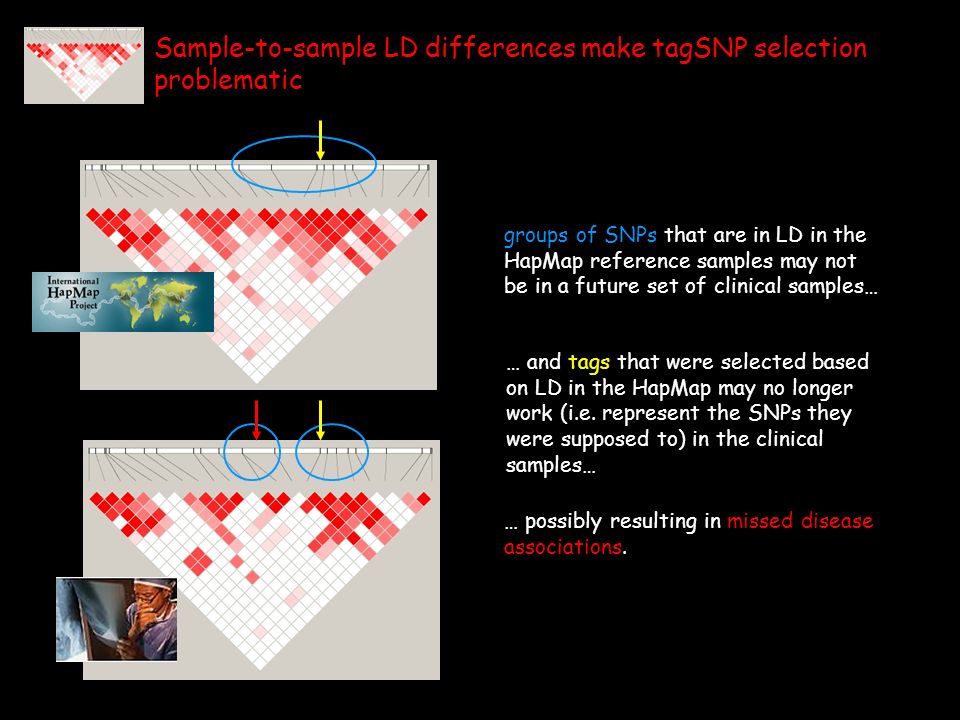 Sample-to-sample LD differences make tagSNP selection problematic

International HapMap Project

groups of SNPs that are in LD in the HapMap reference samples may not be in a future set of clinical samples…

… and tags that were selected based on LD in the HapMap may no longer work (i.e. represent the SNPs they were supposed to) in the clinical samples…

… possibly resulting in missed disease associations.